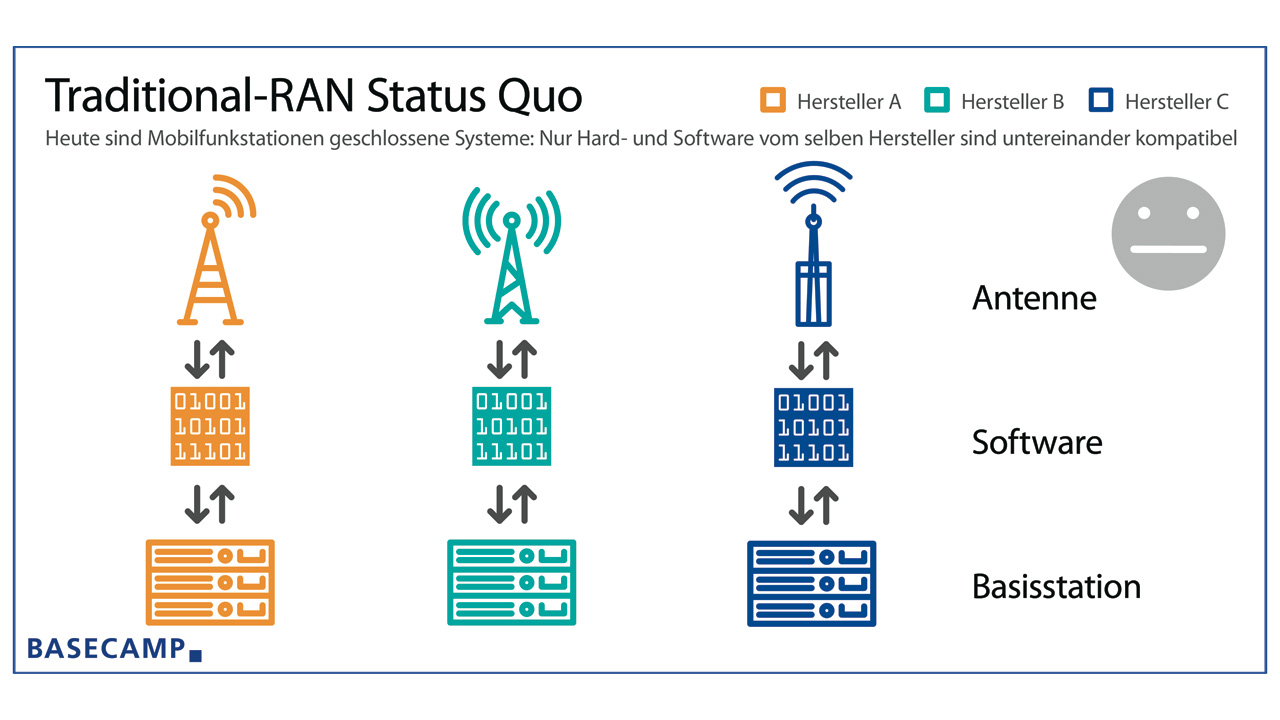 Traditional-RAN Status Quo

Hersteller A Hersteller B Hersteller C

Heute sind Mobilfunkstationen geschlossene Systeme: Nur Hard- und Software vom selben Hersteller sind untereinander kompatibel

01001
10101
11101

01001
10101
11101

01001
10101
11101

Antenne

Software

Basisstation

BASECAMP